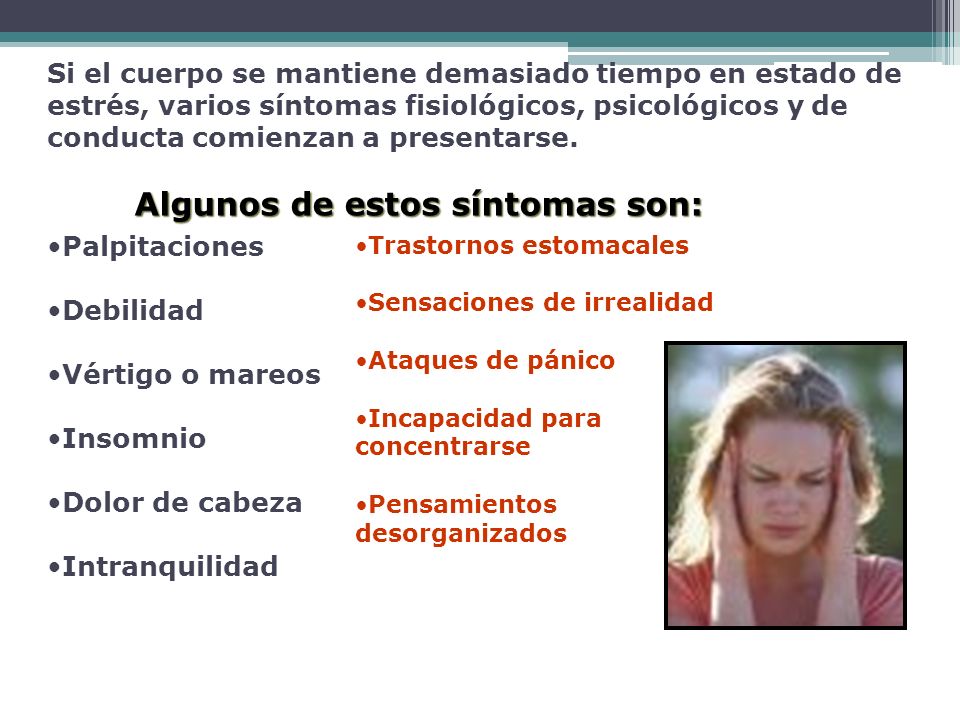 Si el cuerpo se mantiene demasiado tiempo en estado de estrés, varios síntomas fisiológicos, psicológicos y de conducta comienzan a presentarse.

Algunos de estos síntomas son:

•Palpitaciones

•Debilidad

•Vértigo o mareos

•Insomnio

•Dolor de cabeza

•Intranquilidad

•Trastornos estomacales

•Sensaciones de irrealidad

•Ataques de pánico

•Incapacidad para concentrarse

•Pensamientos desorganizados